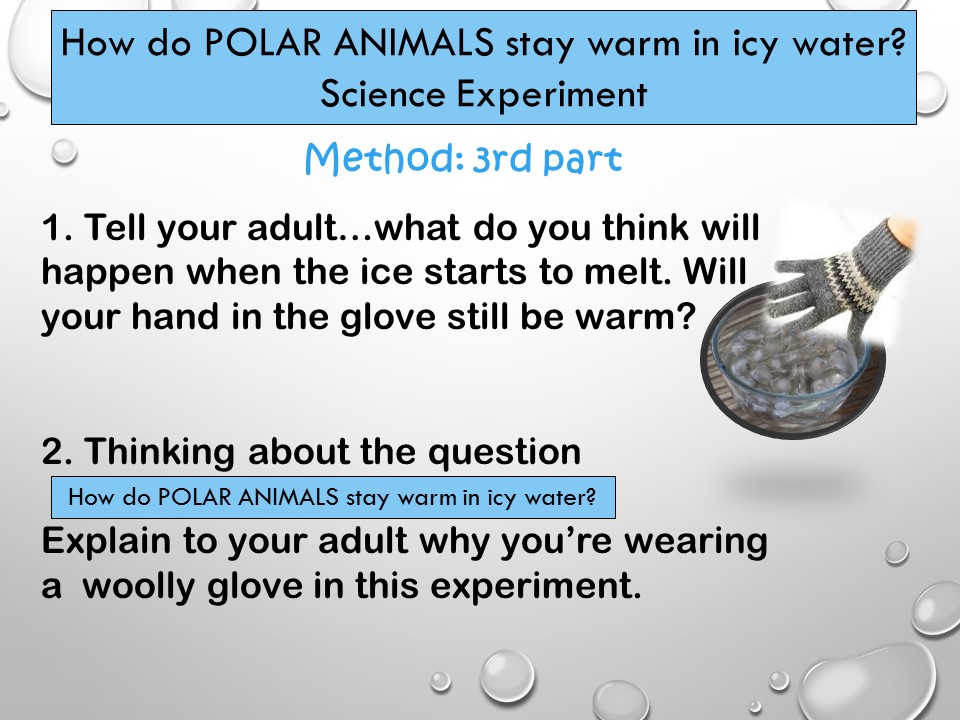 How do POLAR ANIMALS stay warm in icy water? Science Experiment

Method: 3rd part

1. Tell your adult…what do you think will happen when the ice starts to melt. Will your hand in the glove still be warm?

2. Thinking about the question

How do POLAR ANIMALS stay warm in icy water?

Explain to your adult why you're wearing a woolly glove in this experiment.